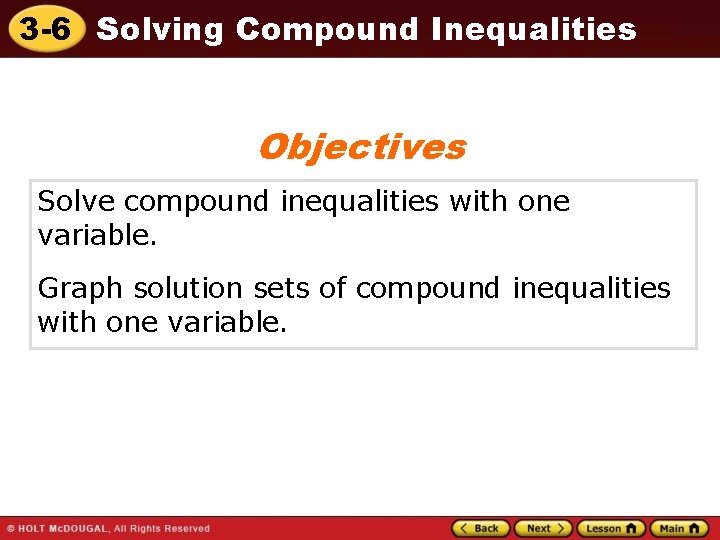 3-6 Solving Compound Inequalities

Objectives

Solve compound inequalities with one variable.

Graph solution sets of compound inequalities with one variable.

© HOLT McDOUGAL, All Rights Reserved

Back Next Lesson Main